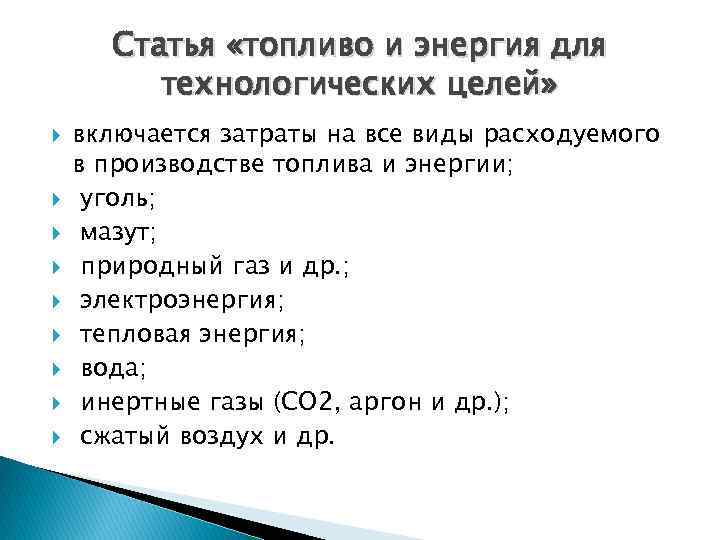 Статья «топливо и энергия для технологических целей»

включается затраты на все виды расходуемого в производстве топлива и энергии;
уголь;
мазут;
природный газ и др.;
электроэнергия;
тепловая энергия;
вода;
инертные газы (СО2, аргон и др.);
сжатый воздух и др.